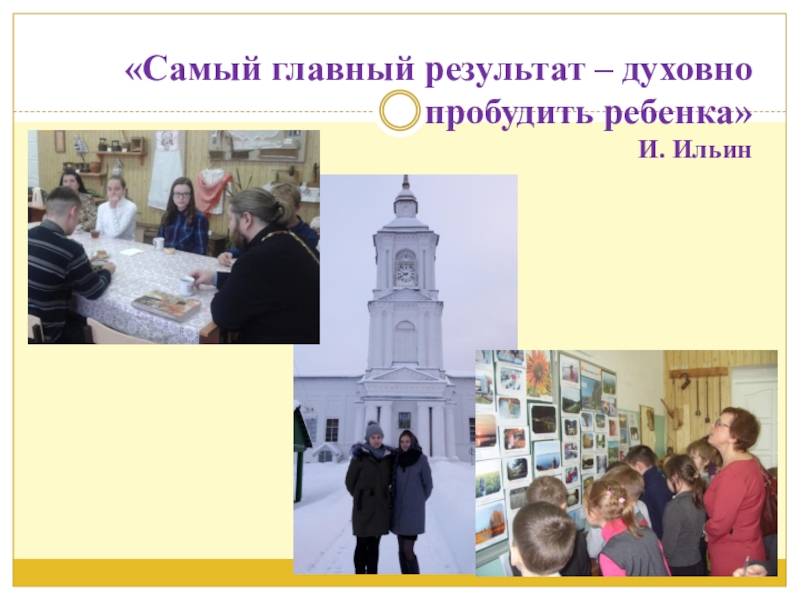 «Самый главный результат – духовно пробудить ребенка»
И. Ильин